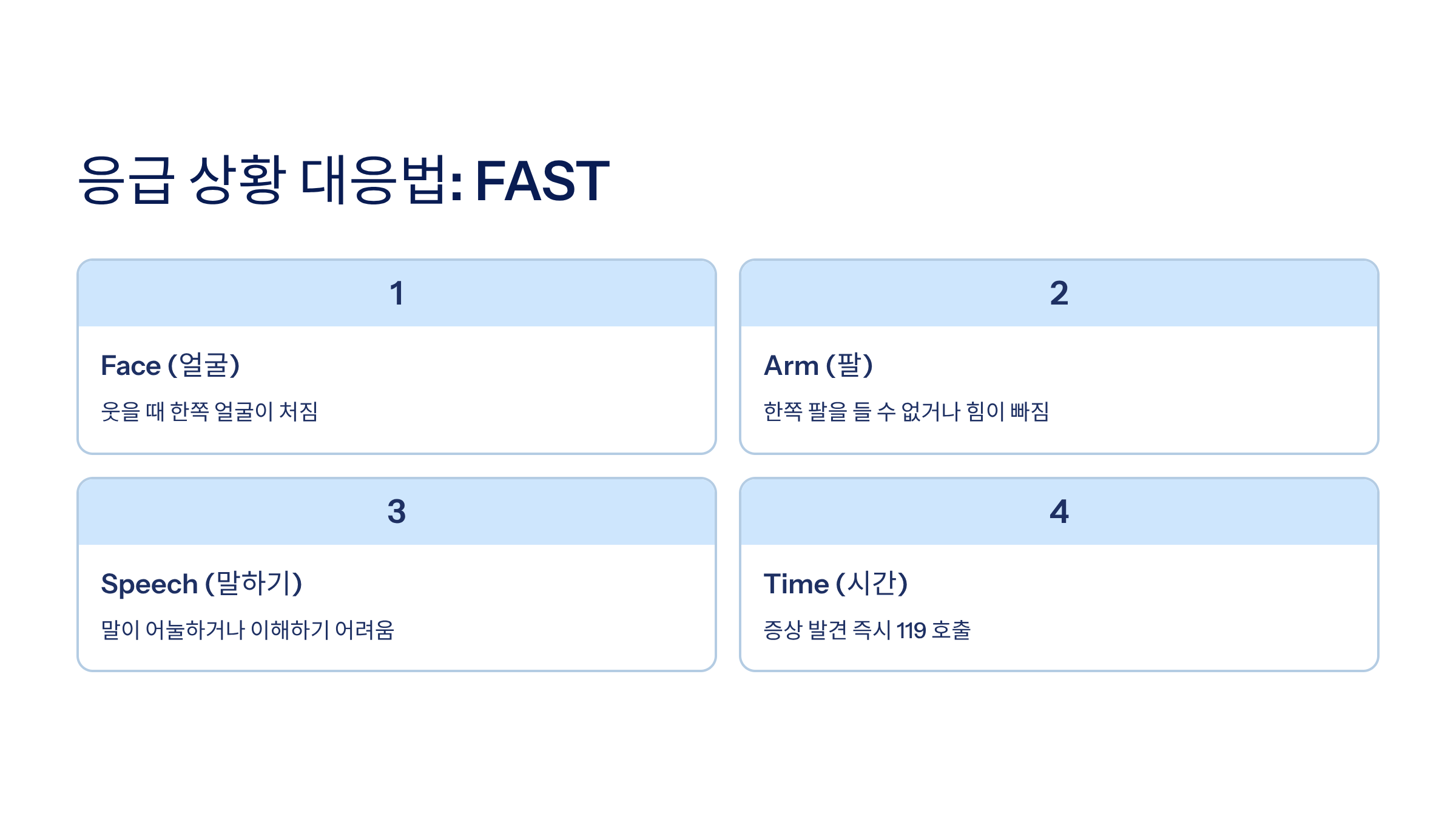 응급 상황 대응법: FAST

1

Face (얼굴)

웃을 때 한쪽 얼굴이 처짐

2

Arm (팔)

한쪽 팔을 들 수 없거나 힘이 빠짐

3

Speech (말하기)

말이 어눌하거나 이해하기 어려움

4

Time (시간)

증상 발견 즉시 119 호출